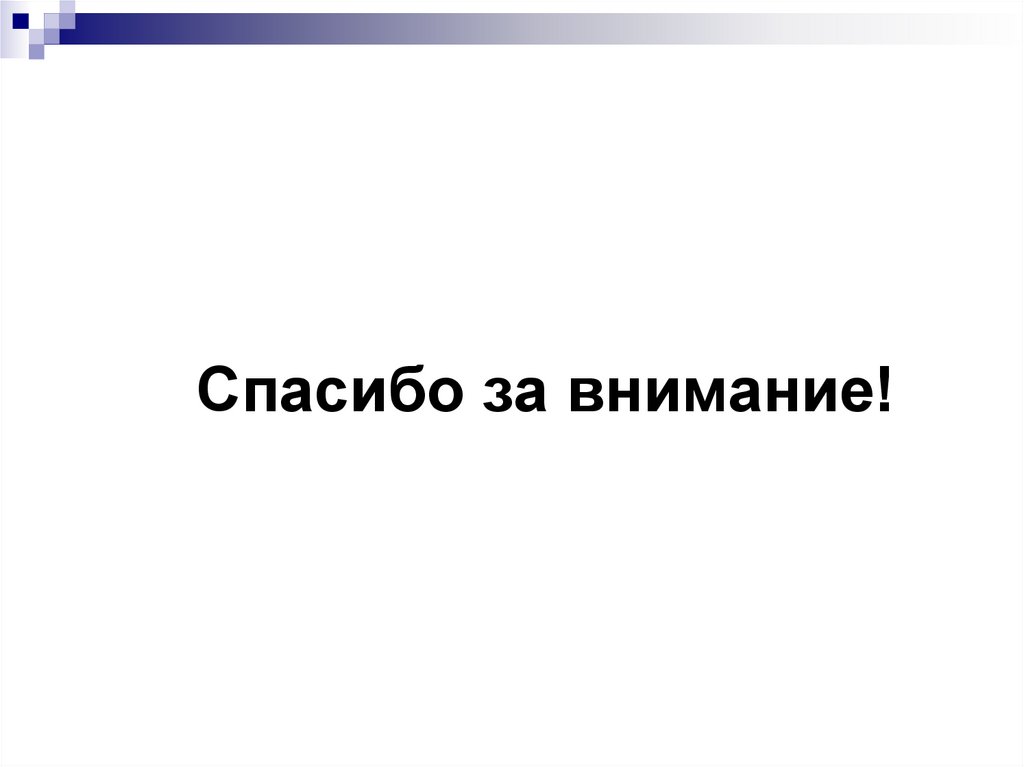 Спасибо за внимание!